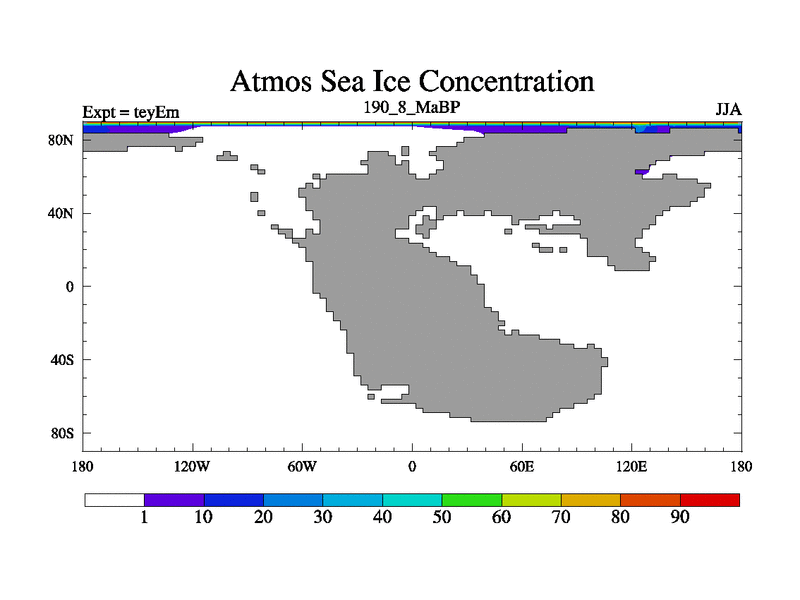 Atmos Sea Ice Concentration

Expt = teyEm
190_8_MaBP
JJA

80N
40N
0
40S
80S

180
120W
60W
0
60E
120E
180

1
10
20
30
40
50
60
70
80
90